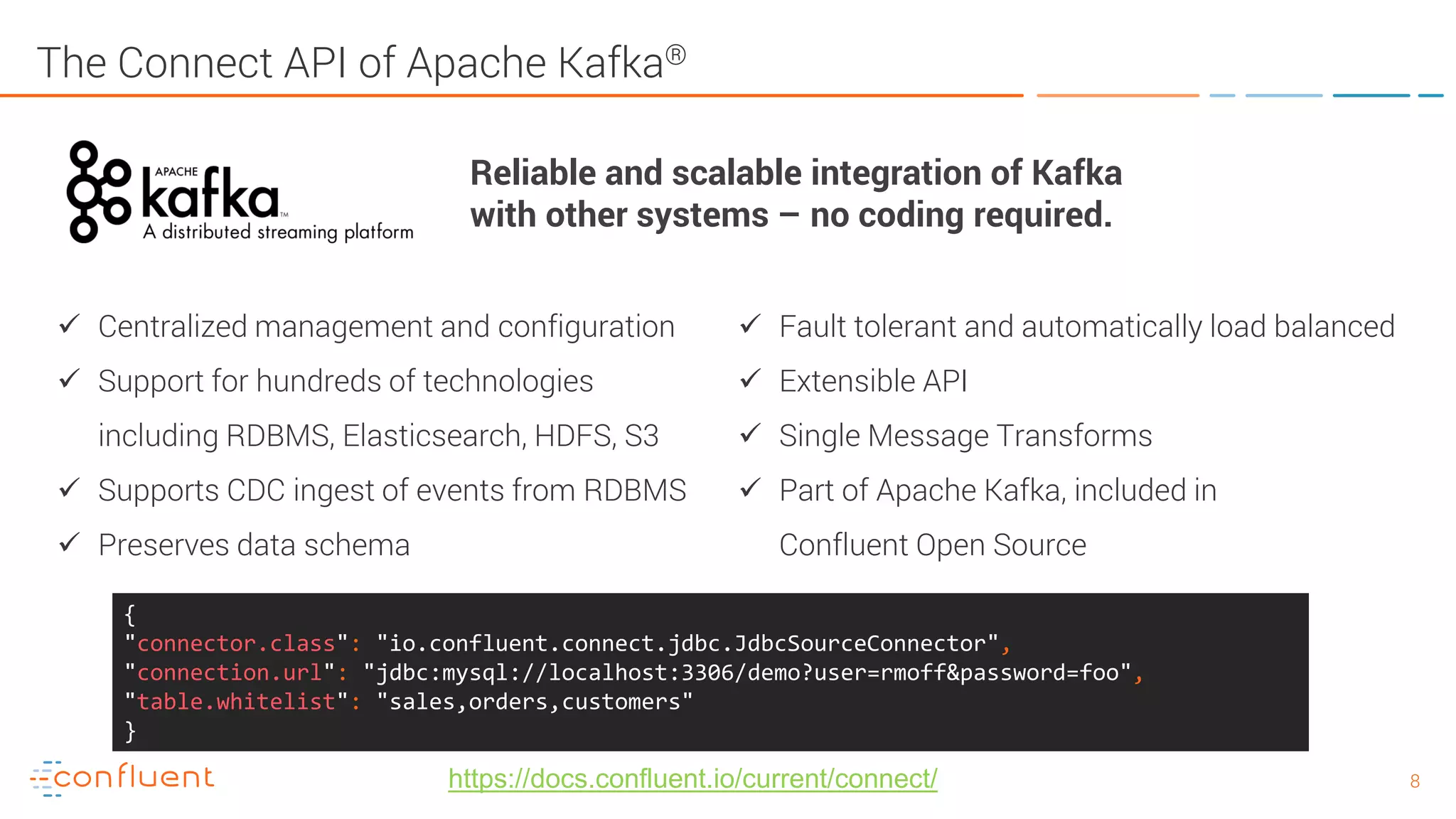 The Connect API of Apache Kafka®

APACHE kafka™
A distributed streaming platform

Reliable and scalable integration of Kafka with other systems – no coding required.

✓ Centralized management and configuration
✓ Support for hundreds of technologies including RDBMS, Elasticsearch, HDFS, S3
✓ Supports CDC ingest of events from RDBMS
✓ Preserves data schema

✓ Fault tolerant and automatically load balanced
✓ Extensible API
✓ Single Message Transforms
✓ Part of Apache Kafka, included in Confluent Open Source

{
"connector.class": "io.confluent.connect.jdbc.JdbcSourceConnector",
"connection.url": "jdbc:mysql://localhost:3306/demo?user=rmoff&password=foo",
"table.whitelist": "sales,orders,customers"
}

confluent

https://docs.confluent.io/current/connect/

8